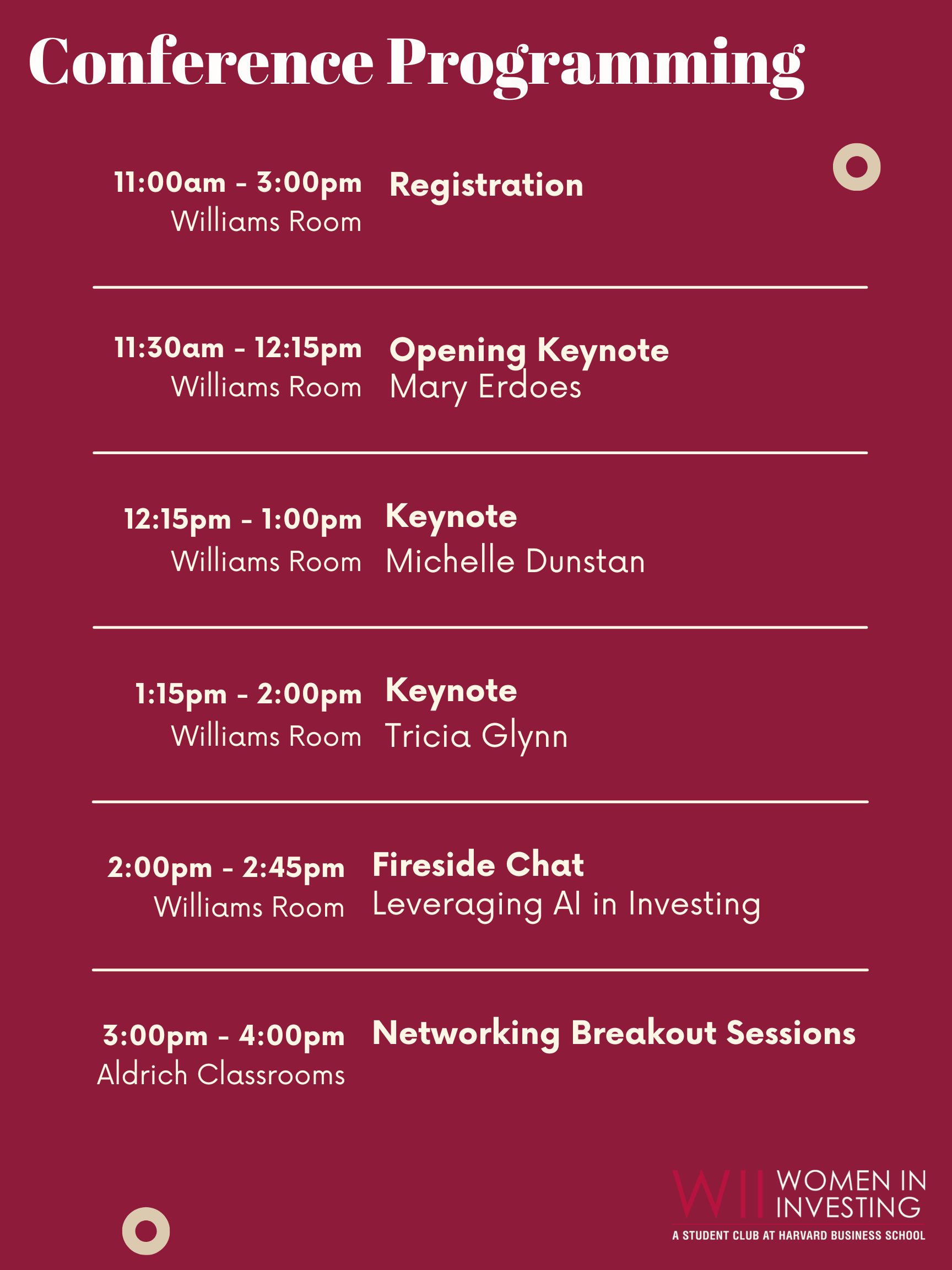 Conference Programming

11:00am - 3:00pm
Williams Room
Registration

11:30am - 12:15pm
Williams Room
Opening Keynote
Mary Erdoes

12:15pm - 1:00pm
Williams Room
Keynote
Michelle Dunstan

1:15pm - 2:00pm
Williams Room
Keynote
Tricia Glynn

2:00pm - 2:45pm
Williams Room
Fireside Chat
Leveraging AI in Investing

3:00pm - 4:00pm
Aldrich Classrooms
Networking Breakout Sessions

WII WOMEN IN INVESTING
A STUDENT CLUB AT HARVARD BUSINESS SCHOOL